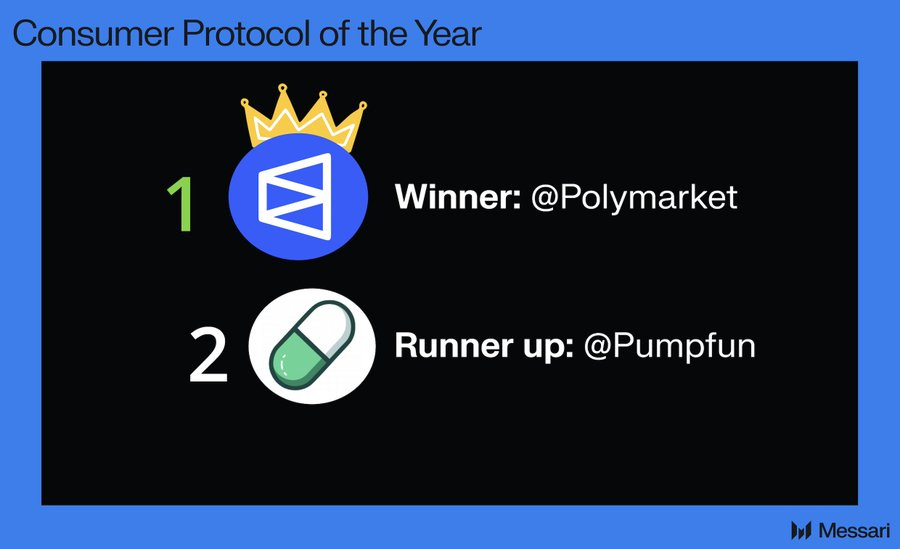 Consumer Protocol of the Year

1 Winner: @Polymarket

2 Runner up: @Pumpfun

Messari